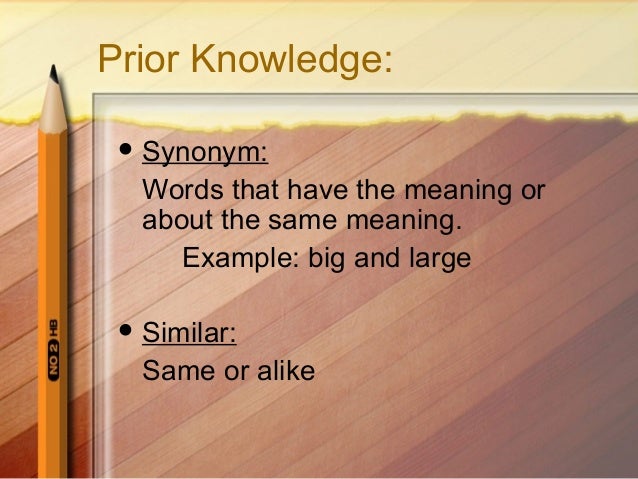 Prior Knowledge:

• Synonym:
Words that have the meaning or about the same meaning.
Example: big and large

• Similar:
Same or alike

NO 2 HB